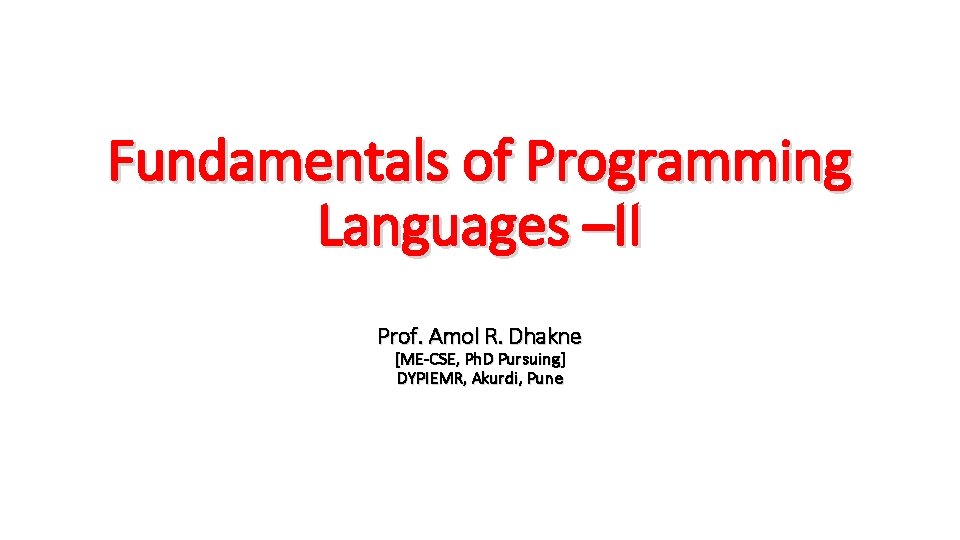 Fundamentals of Programming Languages –II

Prof. Amol R. Dhakne
[ME-CSE, PhD Pursuing]
DYPIEMR, Akurdi, Pune